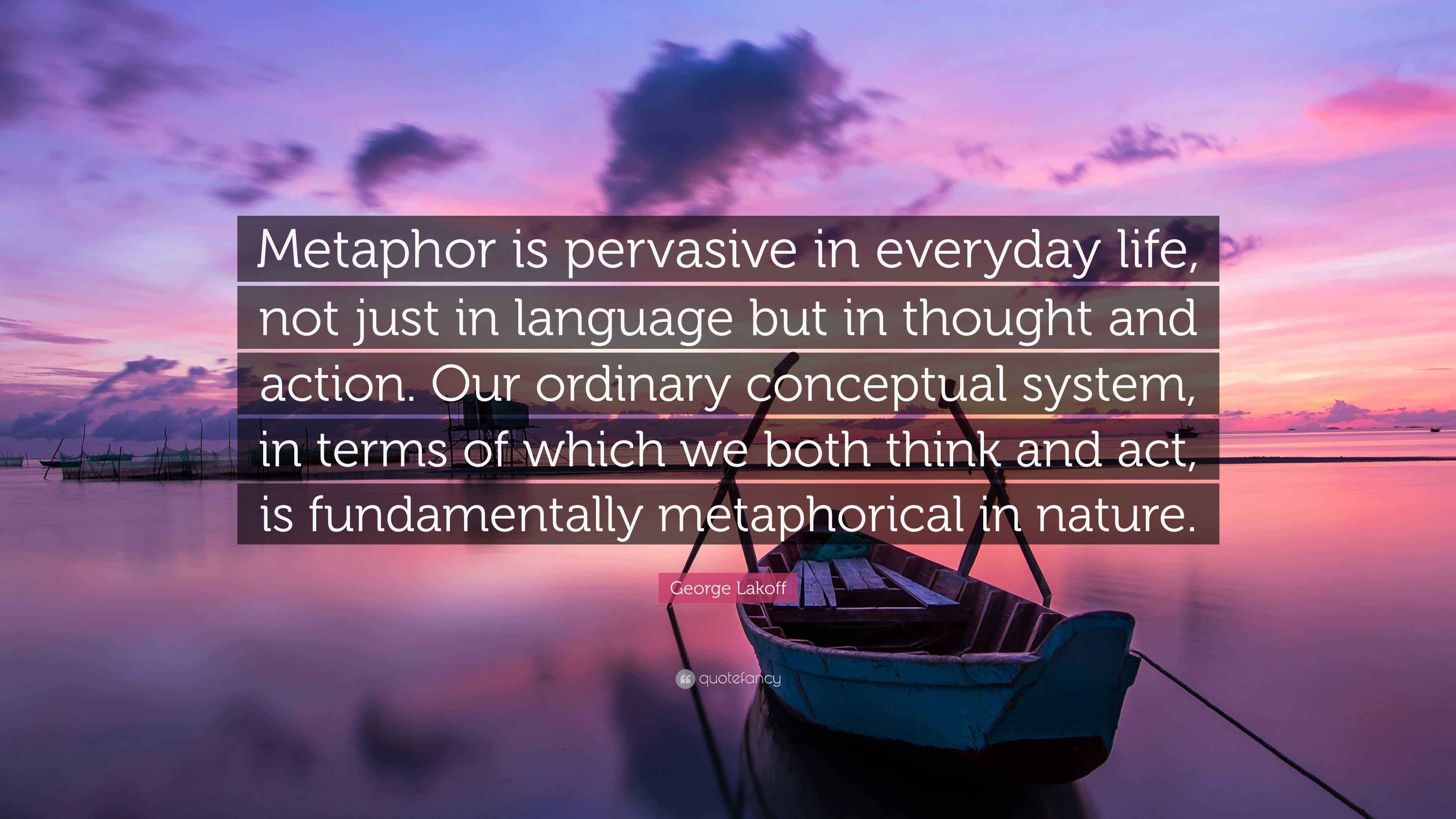 Metaphor is pervasive in everyday life, not just in language but in thought and action. Our ordinary conceptual system, in terms of which we both think and act, is fundamentally metaphorical in nature.

George Lakoff

quotefancy